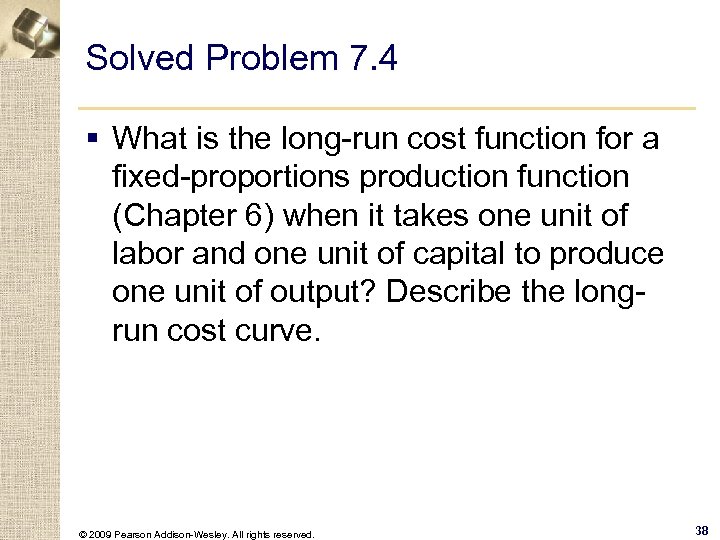 Solved Problem 7.4

▪ What is the long-run cost function for a fixed-proportions production function (Chapter 6) when it takes one unit of labor and one unit of capital to produce one unit of output? Describe the long-run cost curve.

© 2009 Pearson Addison-Wesley. All rights reserved.

38